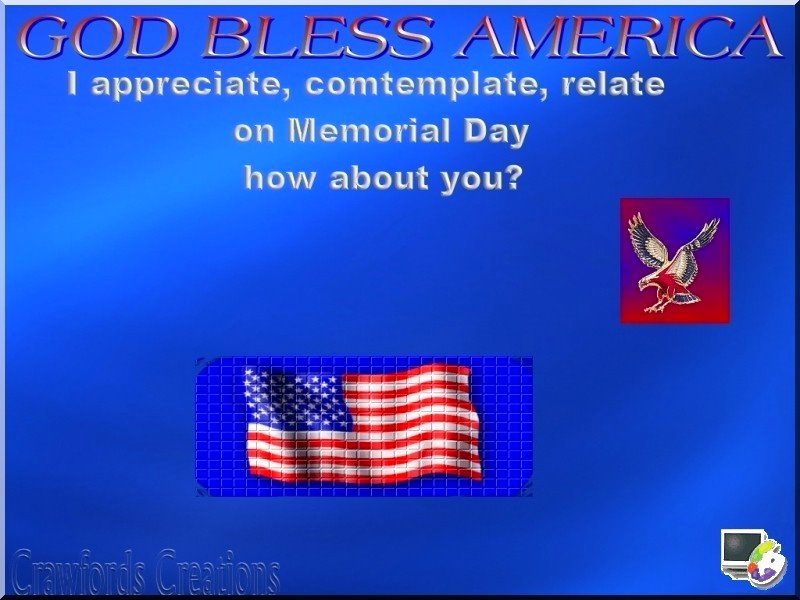 GOD BLESS AMERICA

I appreciate, comtemplate, relate on Memorial Day how about you?

Crawfords Creations